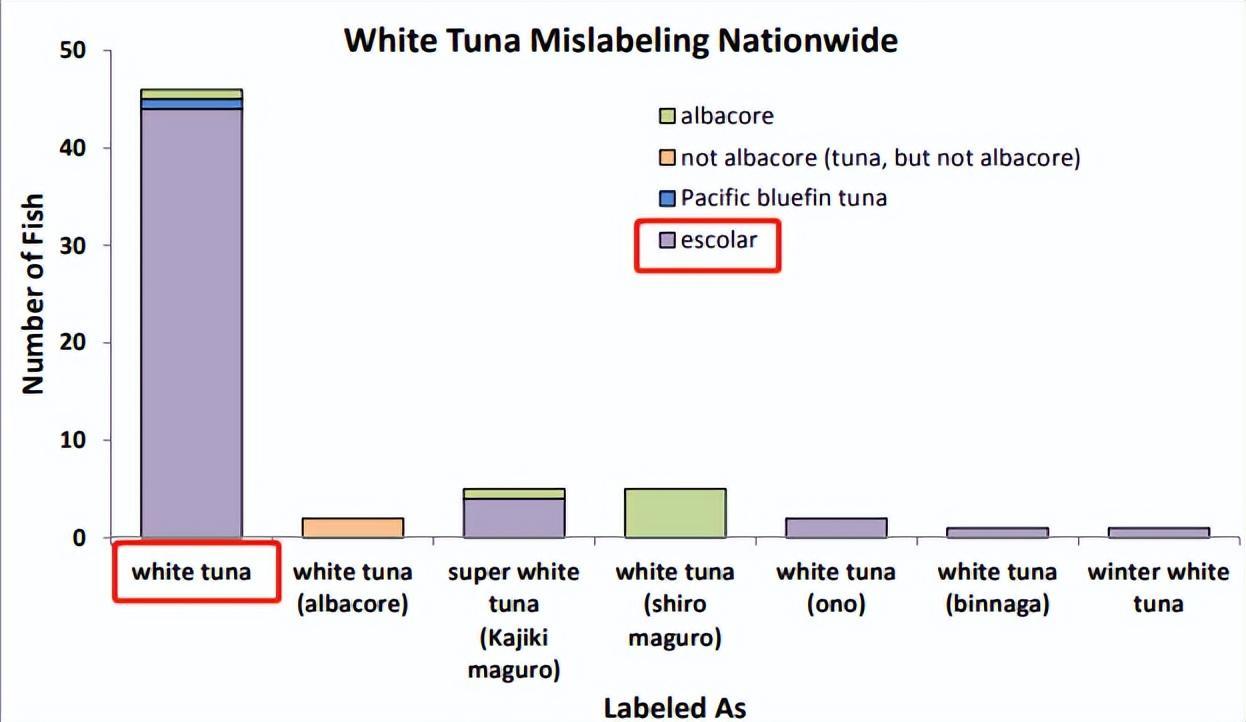 White Tuna Mislabeling Nationwide

Number of Fish

50
40
30
20
10
0

albacore
not albacore (tuna, but not albacore)
Pacific bluefin tuna
escolar

white tuna
white tuna (albacore)
super white tuna (Kajiki maguro)
white tuna (shiro maguro)
white tuna (ono)
white tuna (binnaga)
winter white tuna

Labeled As